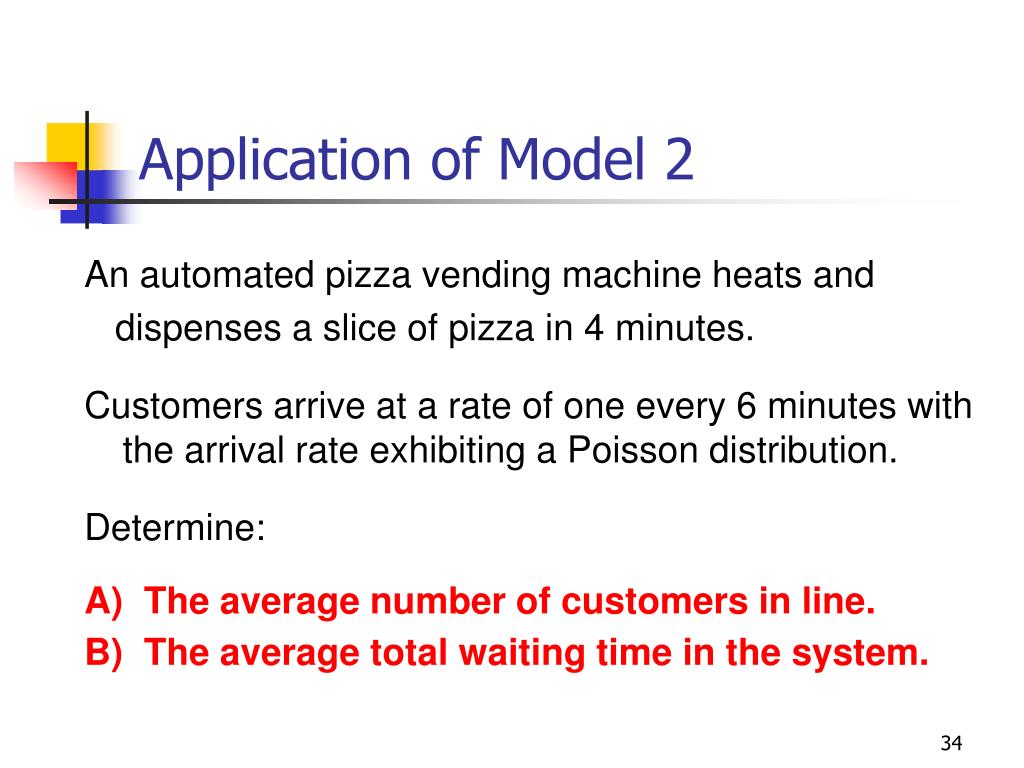 Application of Model 2

An automated pizza vending machine heats and dispenses a slice of pizza in 4 minutes.

Customers arrive at a rate of one every 6 minutes with the arrival rate exhibiting a Poisson distribution.

Determine:

A) The average number of customers in line.
B) The average total waiting time in the system.

34